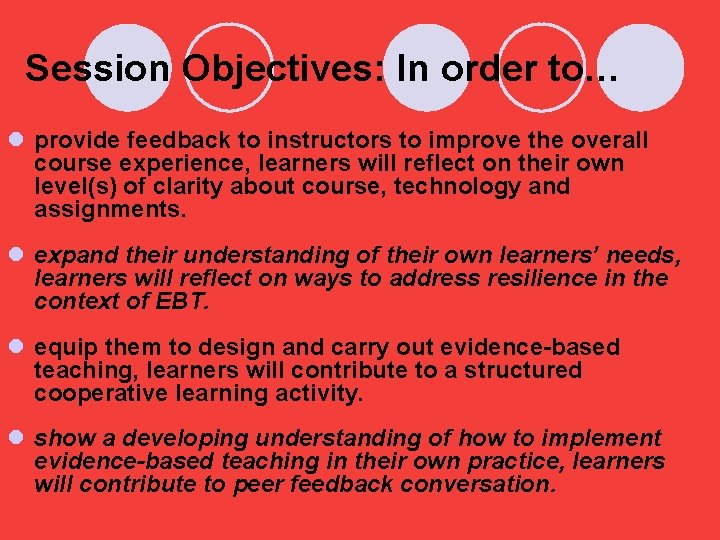 Session Objectives: In order to…

provide feedback to instructors to improve the overall course experience, learners will reflect on their own level(s) of clarity about course, technology and assignments.

expand their understanding of their own learners' needs, learners will reflect on ways to address resilience in the context of EBT.

equip them to design and carry out evidence-based teaching, learners will contribute to a structured cooperative learning activity.

show a developing understanding of how to implement evidence-based teaching in their own practice, learners will contribute to peer feedback conversation.